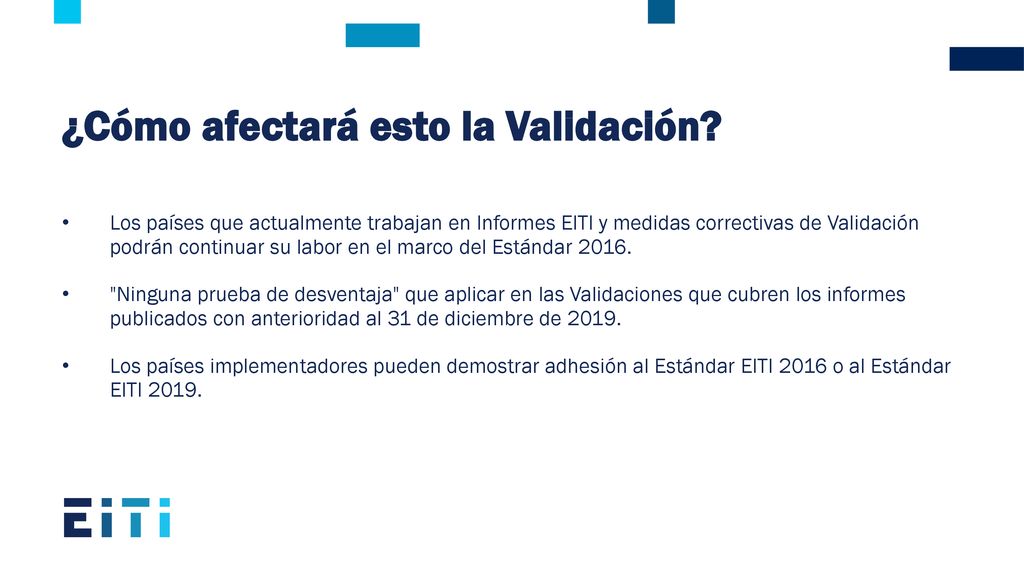 ¿Cómo afectará esto la Validación?

• Los países que actualmente trabajan en Informes EITI y medidas correctivas de Validación podrán continuar su labor en el marco del Estándar 2016.

• "Ninguna prueba de desventaja" que aplicar en las Validaciones que cubren los informes publicados con anterioridad al 31 de diciembre de 2019.

• Los países implementadores pueden demostrar adhesión al Estándar EITI 2016 o al Estándar EITI 2019.

EITI